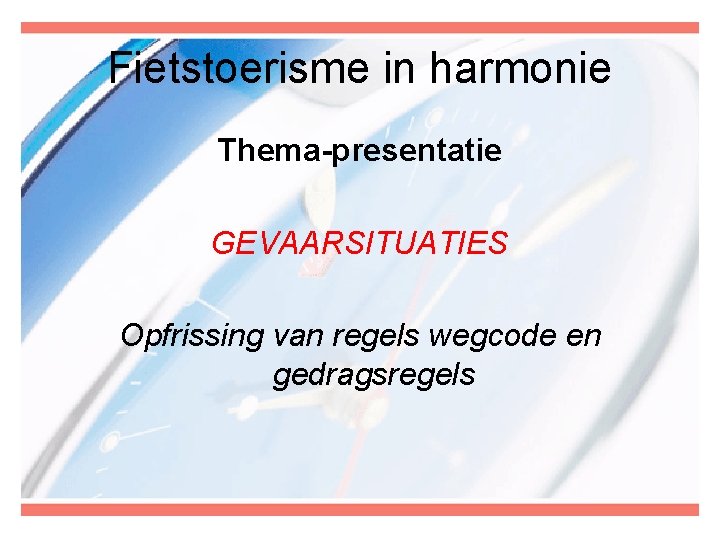 Fietstoerisme in harmonie

Thema-presentatie

GEVAARSITUATIES

Opfrissing van regels wegcode en gedragsregels